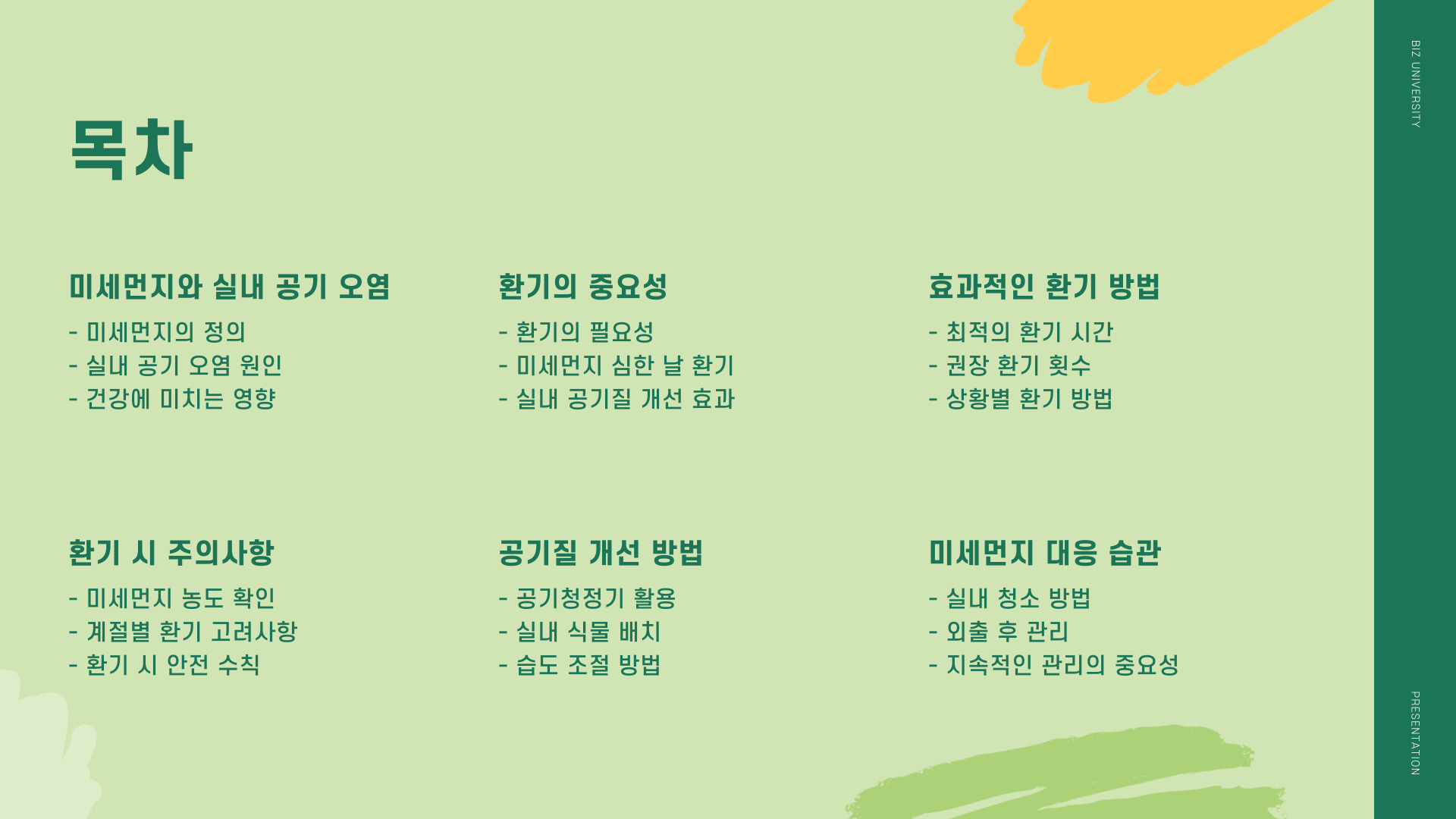 목차

미세먼지와 실내 공기 오염

- 미세먼지의 정의
- 실내 공기 오염 원인
- 건강에 미치는 영향

환기의 중요성

- 환기의 필요성
- 미세먼지 심한 날 환기
- 실내 공기질 개선 효과

효과적인 환기 방법

- 최적의 환기 시간
- 권장 환기 횟수
- 상황별 환기 방법

환기 시 주의사항

- 미세먼지 농도 확인
- 계절별 환기 고려사항
- 환기 시 안전 수칙

공기질 개선 방법

- 공기청정기 활용
- 실내 식물 배치
- 습도 조절 방법

미세먼지 대응 습관

- 실내 청소 방법
- 외출 후 관리
- 지속적인 관리의 중요성

BIZ UNIVERSITY

PRESENTATION